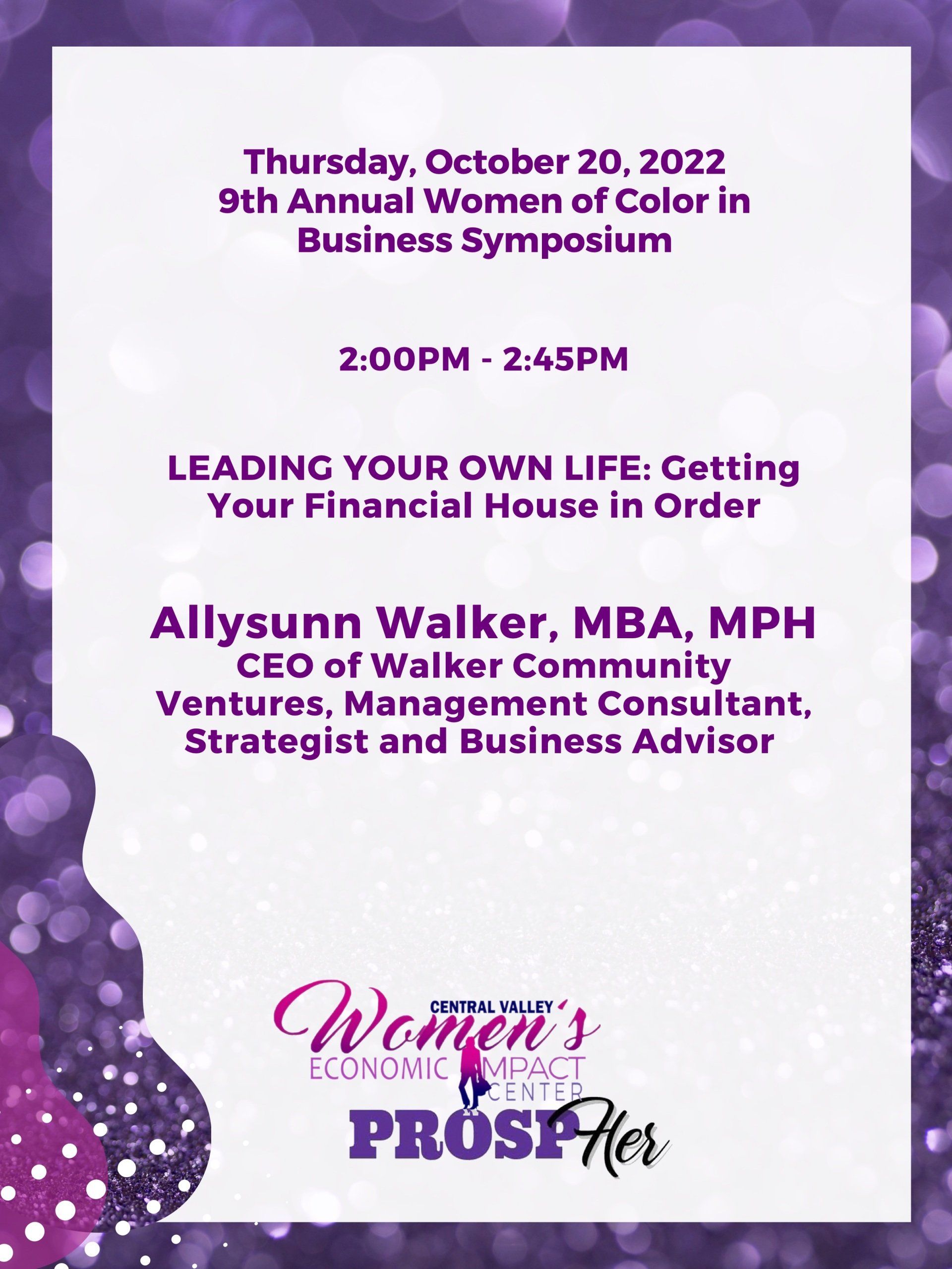 Thursday, October 20, 2022
9th Annual Women of Color in Business Symposium

2:00PM - 2:45PM

LEADING YOUR OWN LIFE: Getting Your Financial House in Order

Allysunn Walker, MBA, MPH
CEO of Walker Community Ventures, Management Consultant, Strategist and Business Advisor

CENTRAL VALLEY
Women's
ECONOMIC IMPACT CENTER
PROSPHer